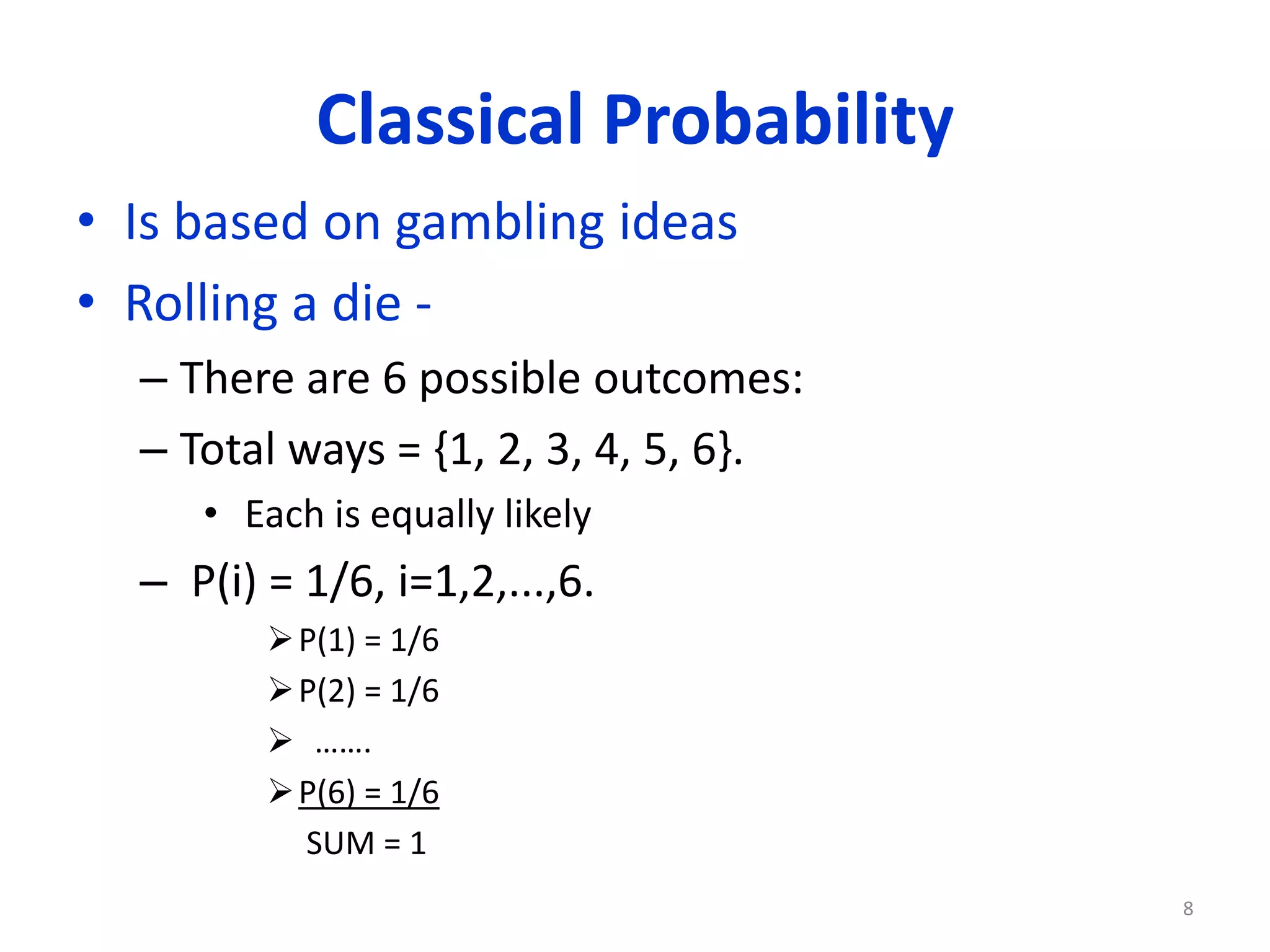 Classical Probability

• Is based on gambling ideas
• Rolling a die -
– There are 6 possible outcomes:
– Total ways = {1, 2, 3, 4, 5, 6}.
• Each is equally likely
– P(i) = 1/6, i=1,2,...,6.
➢ P(1) = 1/6
➢ P(2) = 1/6
➢ .......
➢ P(6) = 1/6
SUM = 1

8